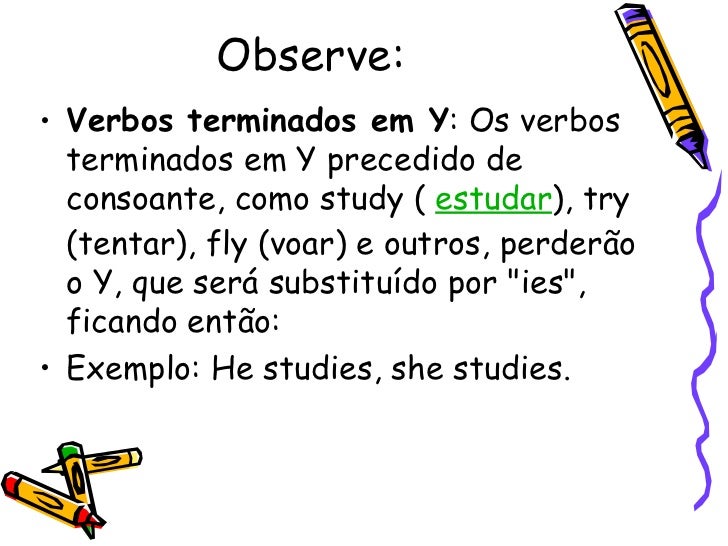 Observe:

• Verbos terminados em Y: Os verbos terminados em Y precedido de consoante, como study ( estudar), try (tentar), fly (voar) e outros, perderão o Y, que será substituído por "ies", ficando então:

• Exemplo: He studies, she studies.